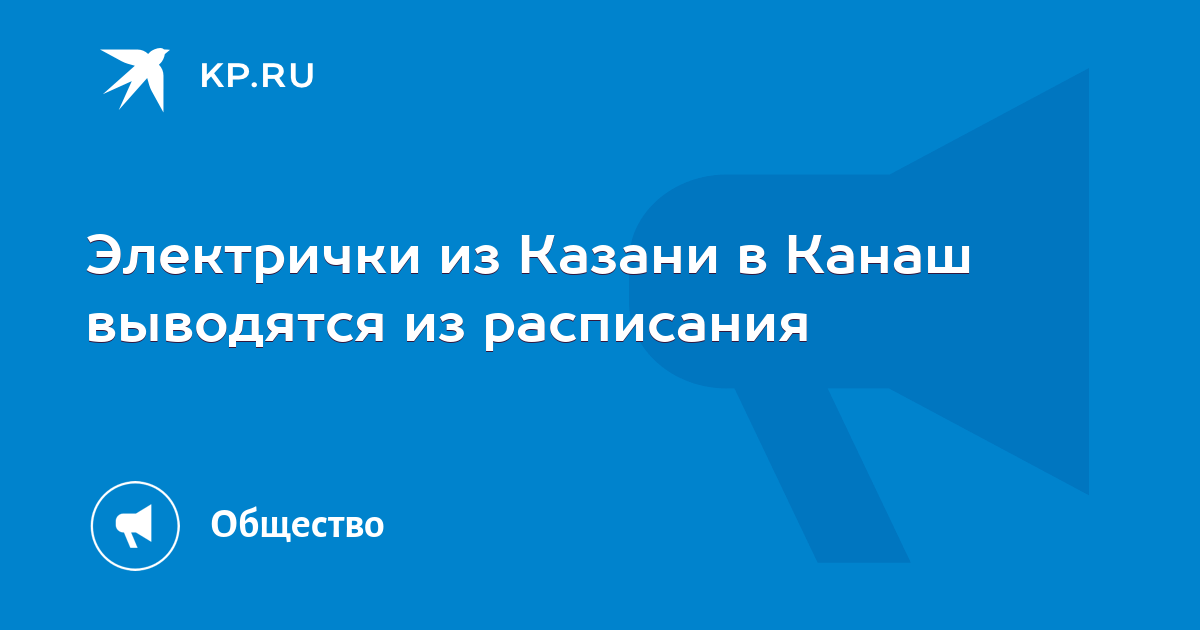 KP.RU

Электрички из Казани в Канаш выводятся из расписания

Общество